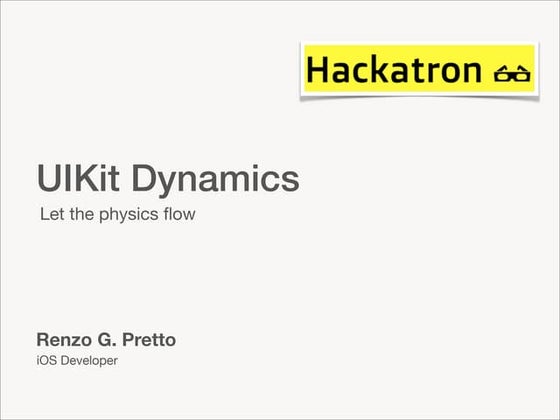 Hackatron

UIKit Dynamics

Let the physics flow

Renzo G. Pretto

iOS Developer